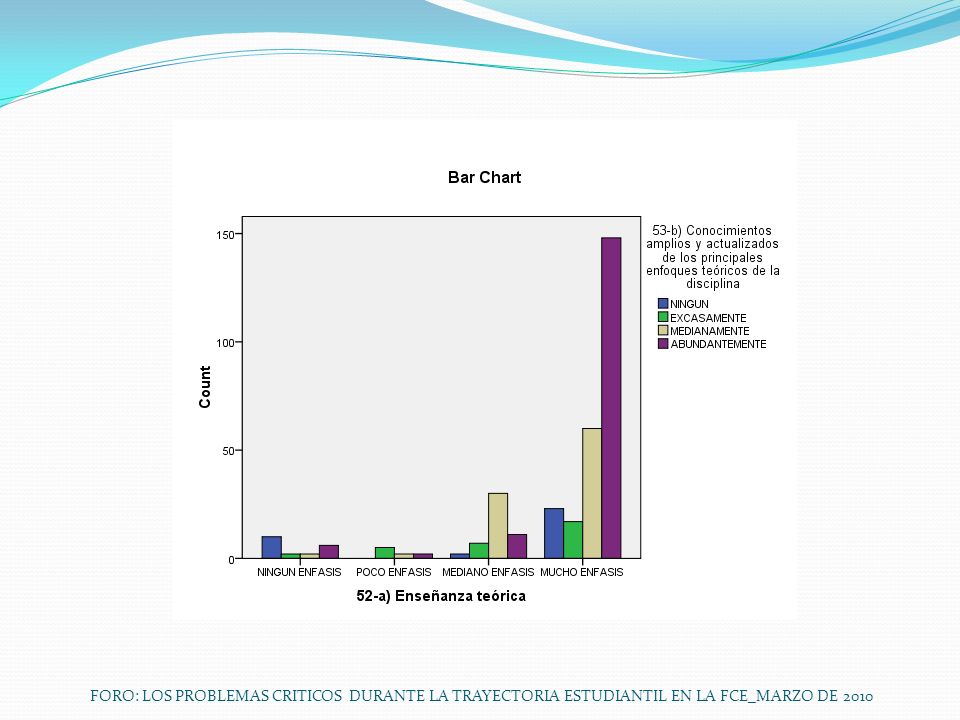 Bar Chart

53-b) Conocimientos amplios y actualizados de los principales enfoques teóricos de la disciplina

NINGUN
EXCASAMENTE
MEDIANAMENTE
ABUNDANTEMENTE

Count

150
100
50
0

NINGUN ENFASIS
POCO ENFASIS
MEDIANO ENFASIS
MUCHO ENFASIS

52-a) Enseñanza teórica

FORO: LOS PROBLEMAS CRITICOS DURANTE LA TRAYECTORIA ESTUDIANTIL EN LA FCE_MARZO DE 2010